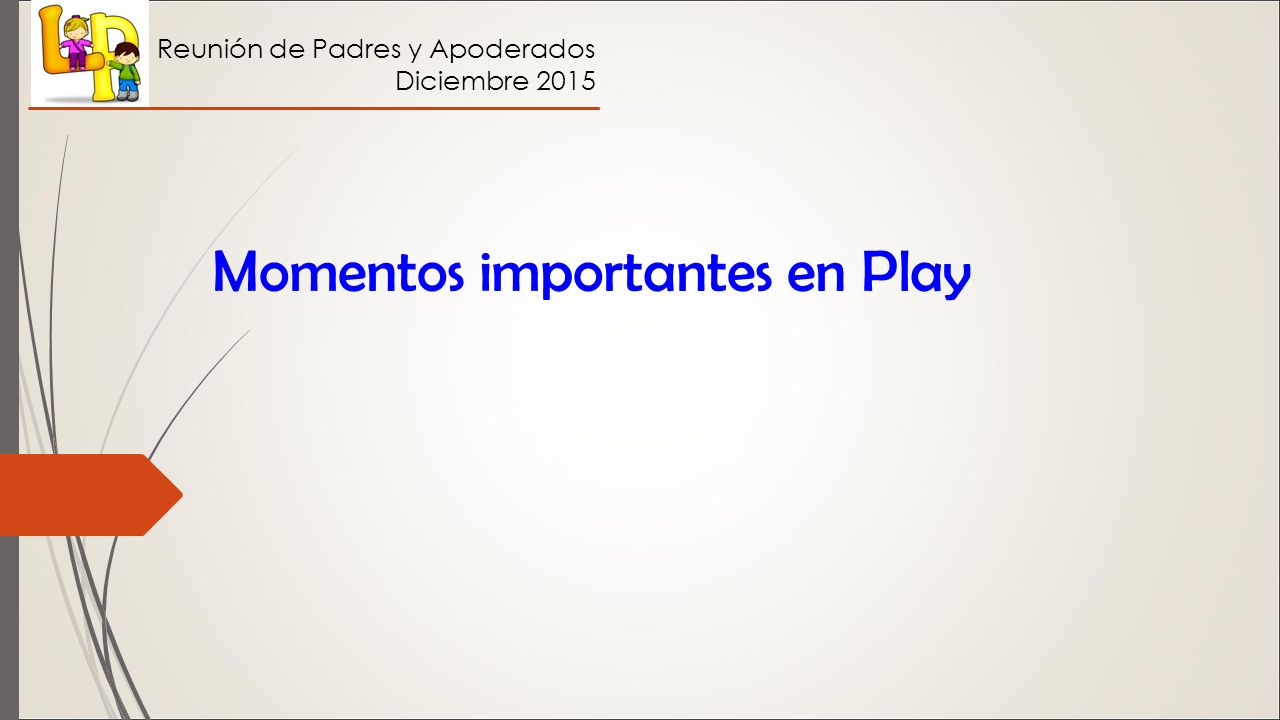 LP

Reunión de Padres y Apoderados
Diciembre 2015

Momentos importantes en Play